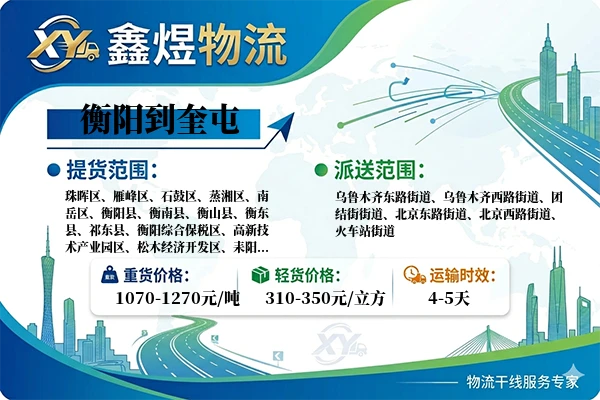 XY 鑫煜物流

衡阳到奎屯

提货范围：

珠晖区、雁峰区、石鼓区、蒸湘区、南岳区、衡阳县、衡南县、衡山县、衡东县、祁东县、衡阳综合保税区、高新技术产业园区、松木经济开发区、耒阳...

派送范围：

乌鲁木齐东路街道、乌鲁木齐西路街道、团结街街道、北京东路街道、北京西路街道、火车站街道

重货价格：
1070-1270元/吨

轻货价格：
310-350元/立方

运输时效：
4-5天

XY

物流干线服务专家